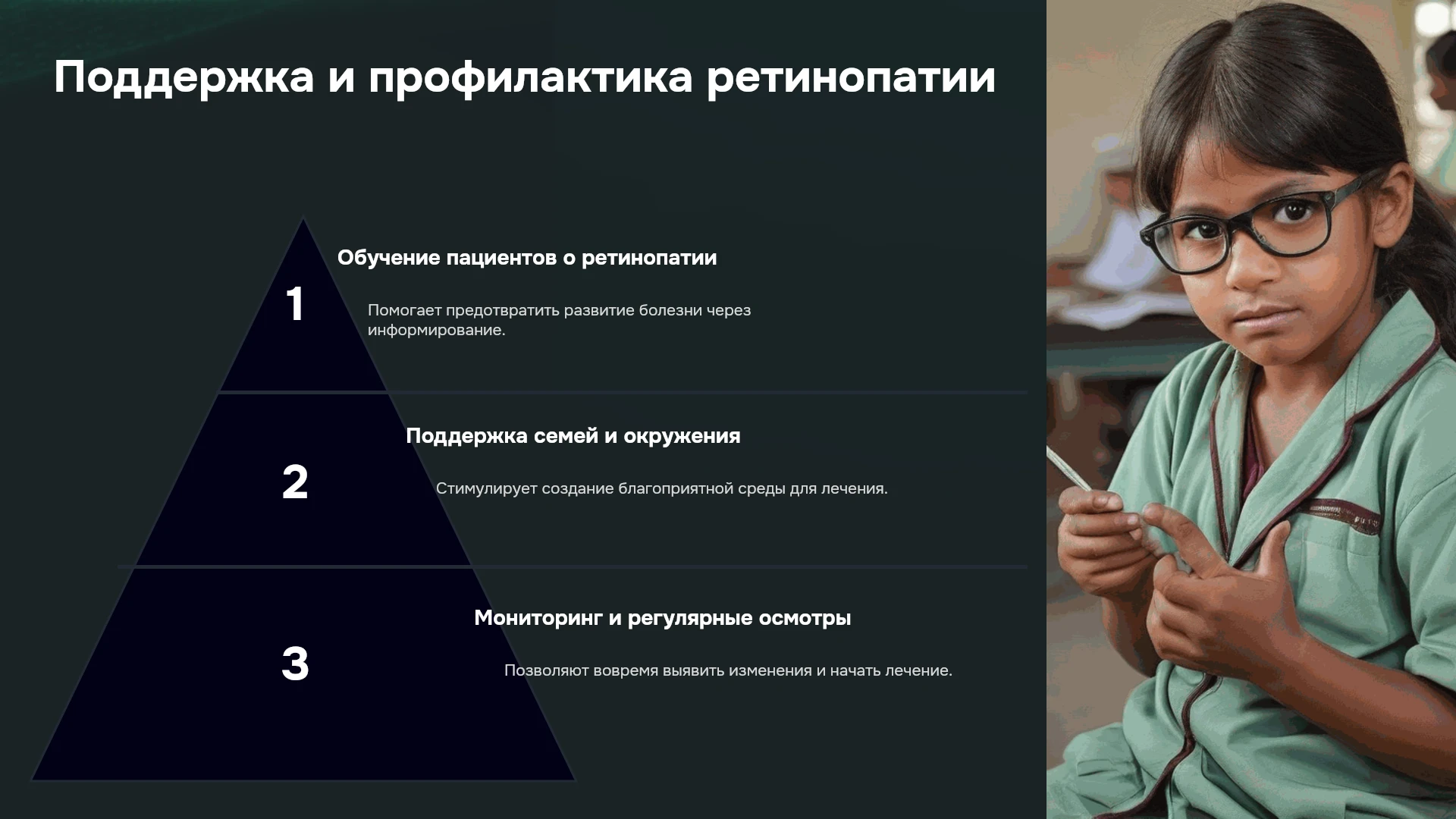 Поддержка и профилактика ретинопатии

1

Обучение пациентов о ретинопатии

Помогает предотвратить развитие болезни через информирование.

2

Поддержка семей и окружения

Стимулирует создание благоприятной среды для лечения.

3

Мониторинг и регулярные осмотры

Позволяют вовремя выявить изменения и начать лечение.